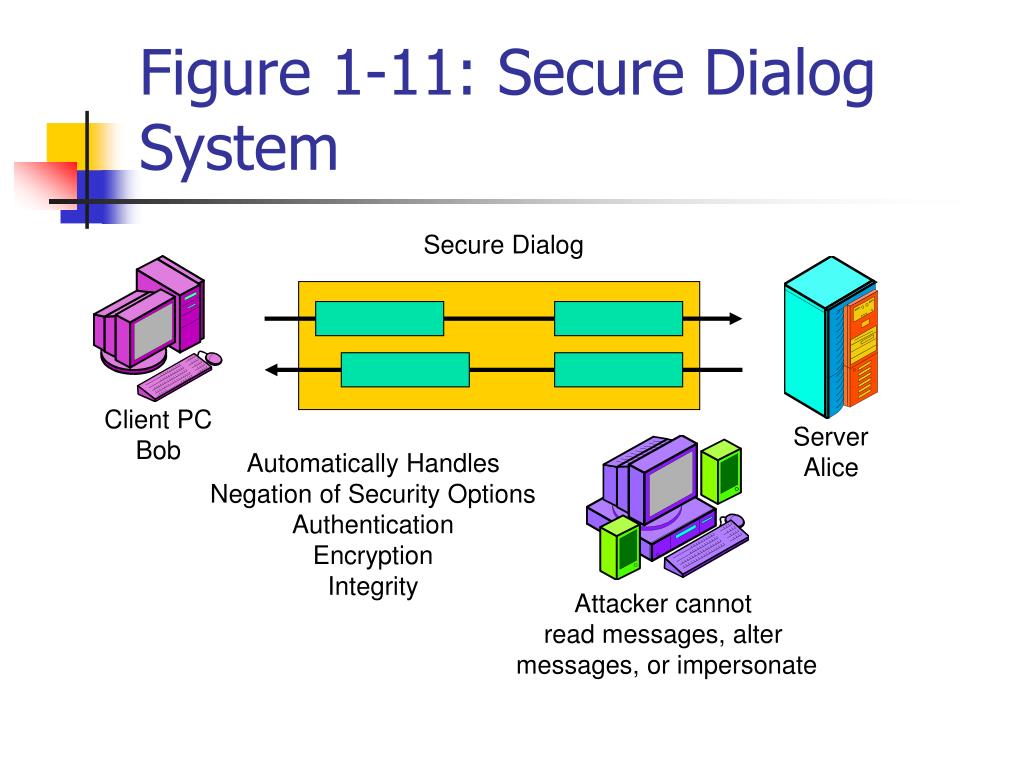 Figure 1-11: Secure Dialog System

Secure Dialog

Client PC
Bob

Server
Alice

Automatically Handles
Negation of Security Options
Authentication
Encryption
Integrity

Attacker cannot
read messages, alter
messages, or impersonate